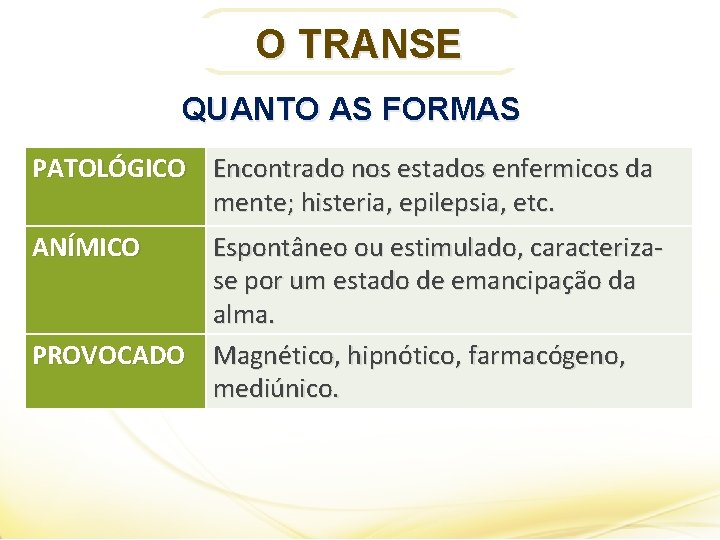 O TRANSE

QUANTO AS FORMAS

| PATOLÓGICO | Encontrado nos estados enfermicos da mente; histeria, epilepsia, etc. |
|---|---|
| ANÍMICO | Espontâneo ou estimulado, caracteriza-se por um estado de emancipação da alma. |
| PROVOCADO | Magnético, hipnótico, farmacógeno, mediúnico. |